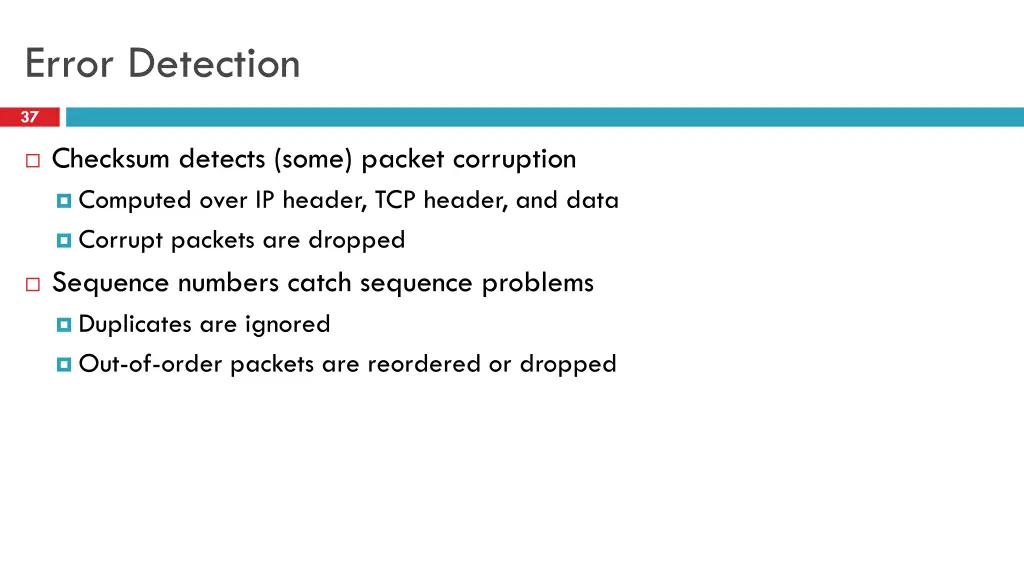 Error Detection

37

Checksum detects (some) packet corruption
Computed over IP header, TCP header, and data
Corrupt packets are dropped

Sequence numbers catch sequence problems
Duplicates are ignored
Out-of-order packets are reordered or dropped